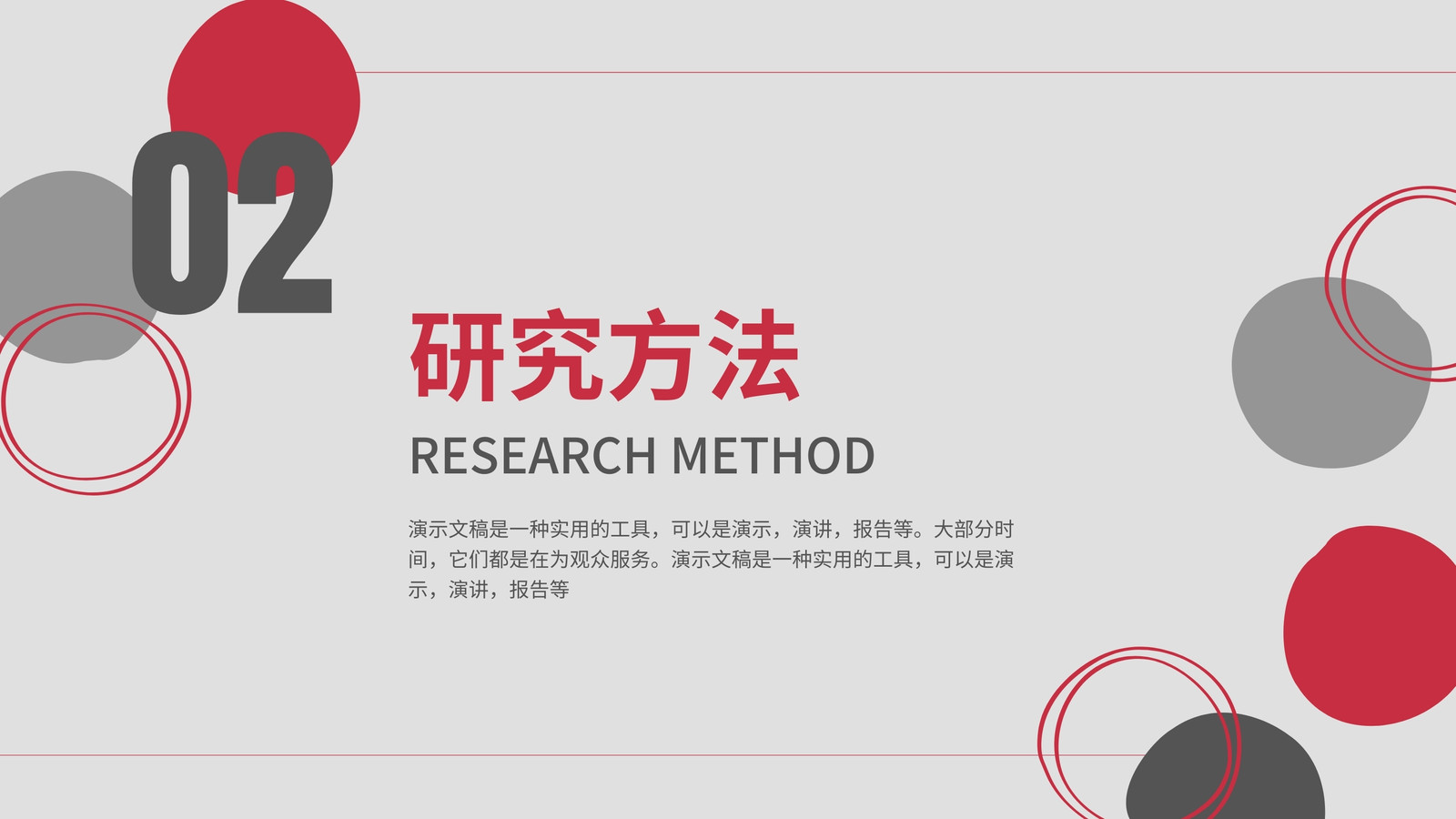 02

研究方法

RESEARCH METHOD

演示文稿是一种实用的工具，可以是演示，演讲，报告等。大部分时间，它们都是在为观众服务。演示文稿是一种实用的工具，可以是演示，演讲，报告等